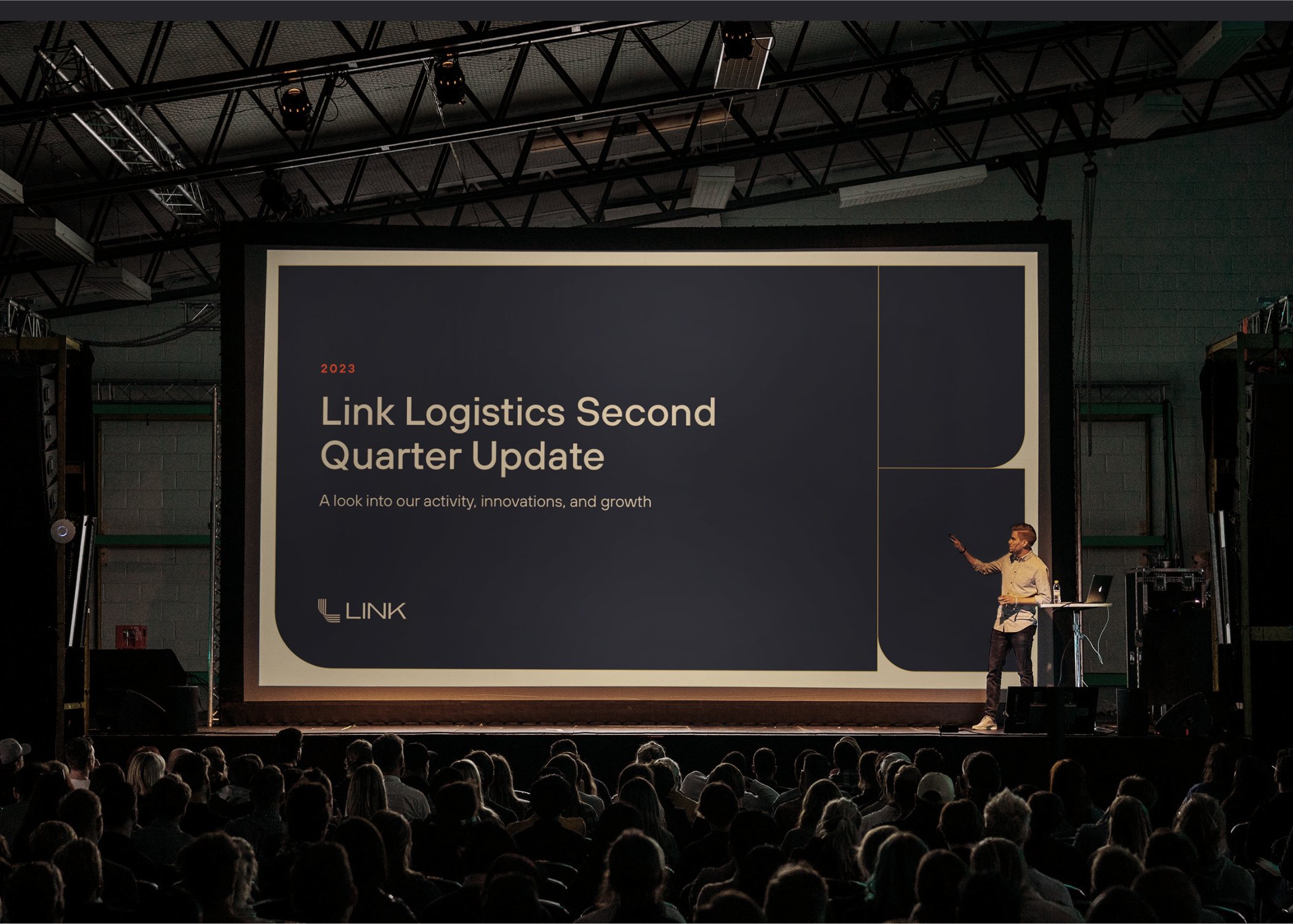 2023

Link Logistics Second Quarter Update

A look into our activity, innovations, and growth

LINK